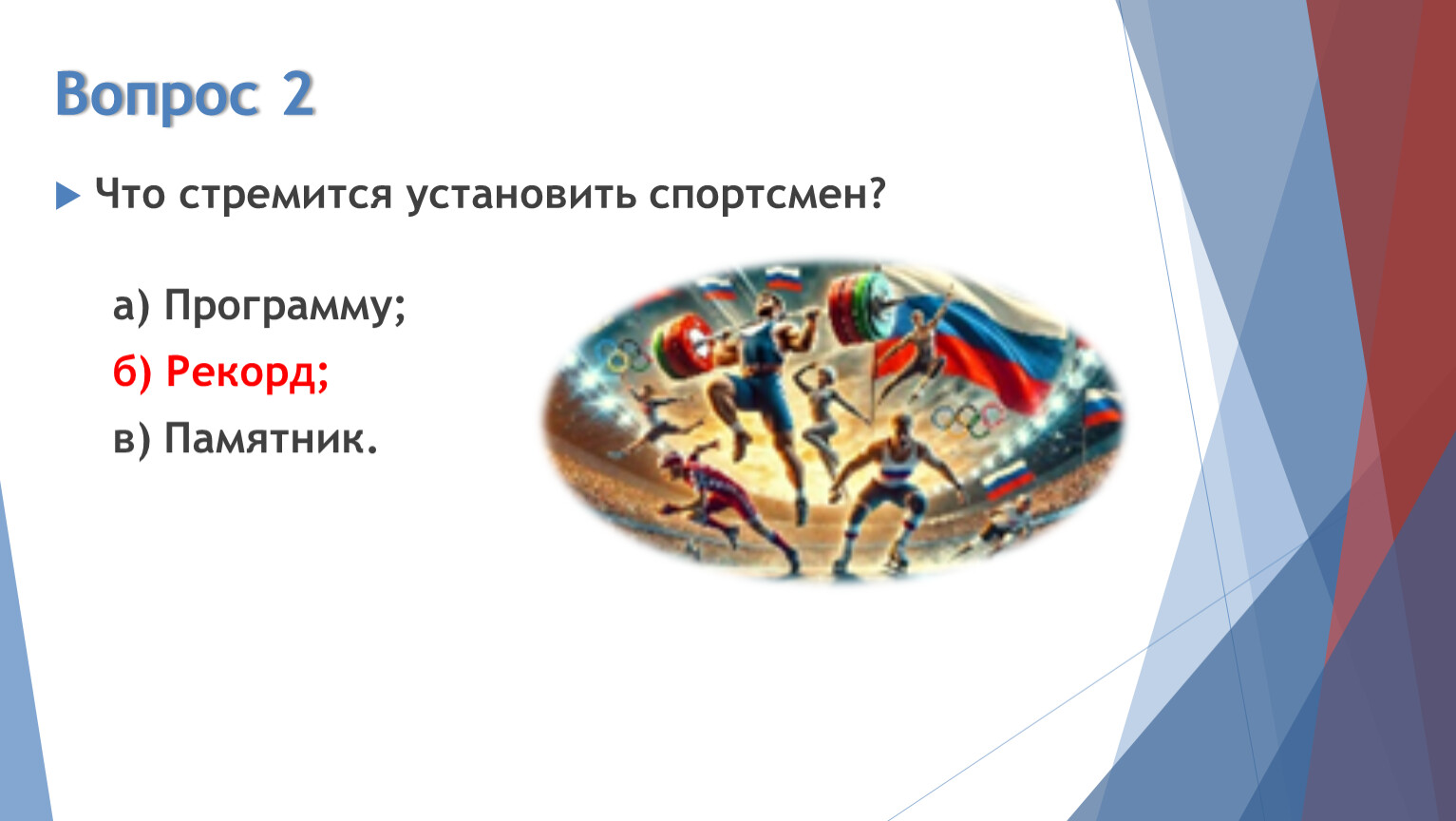 Вопрос 2

Что стремится установить спортсмен?

а) Программу;

б) Рекорд;

в) Памятник.